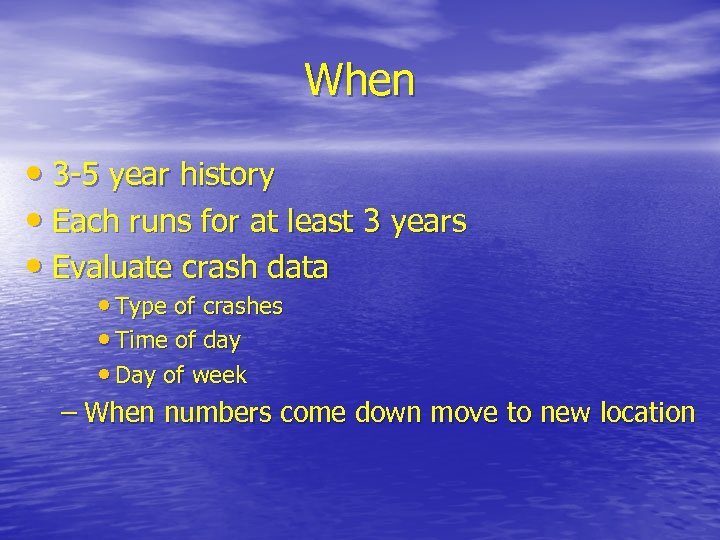 When

• 3-5 year history
• Each runs for at least 3 years
• Evaluate crash data
  • Type of crashes
  • Time of day
  • Day of week
– When numbers come down move to new location